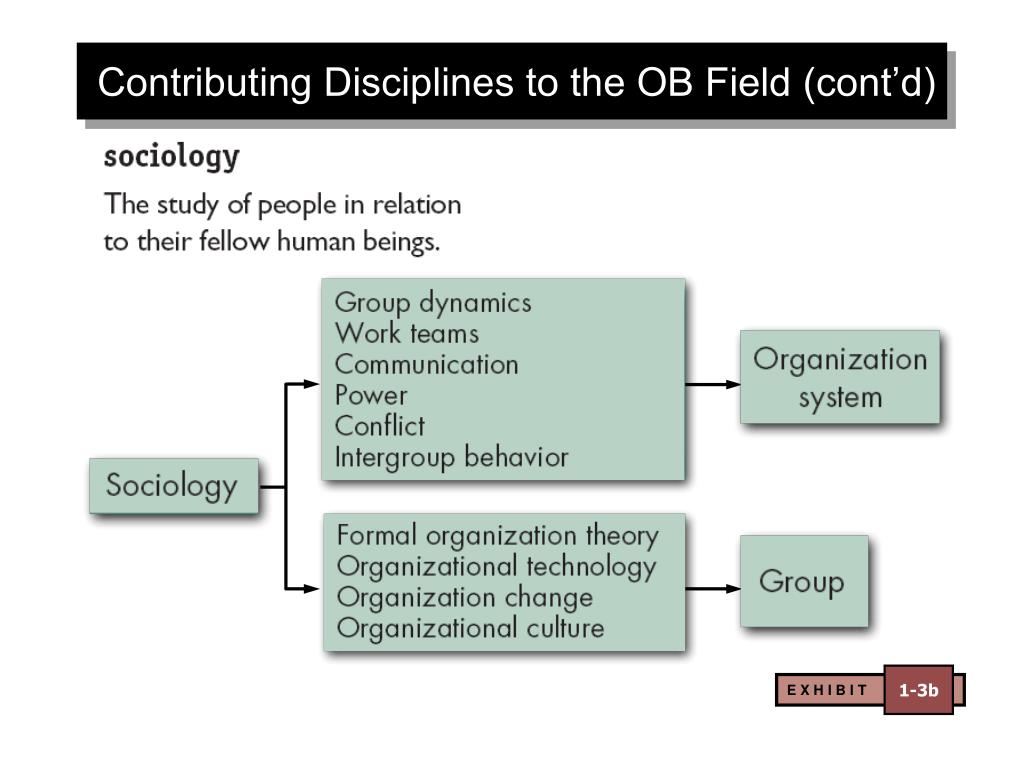 Contributing Disciplines to the OB Field (cont'd)

sociology

The study of people in relation to their fellow human beings.

Sociology

Group dynamics
Work teams
Communication
Power
Conflict
Intergroup behavior

Organization system

Formal organization theory
Organizational technology
Organization change
Organizational culture

Group

EXHIBIT 1-3b